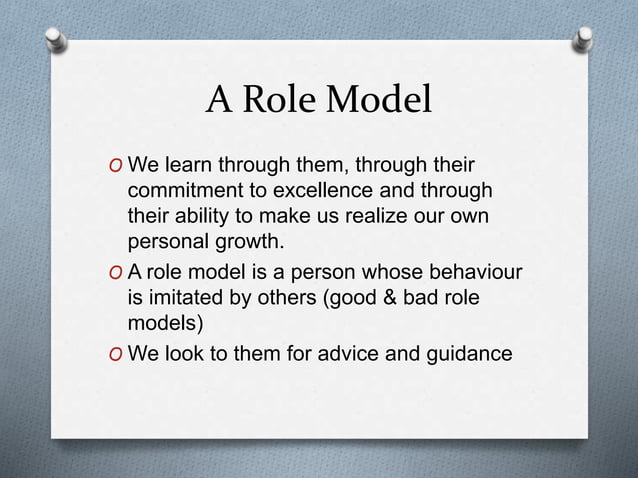 A Role Model

O We learn through them, through their commitment to excellence and through their ability to make us realize our own personal growth.

O A role model is a person whose behaviour is imitated by others (good & bad role models)

O We look to them for advice and guidance